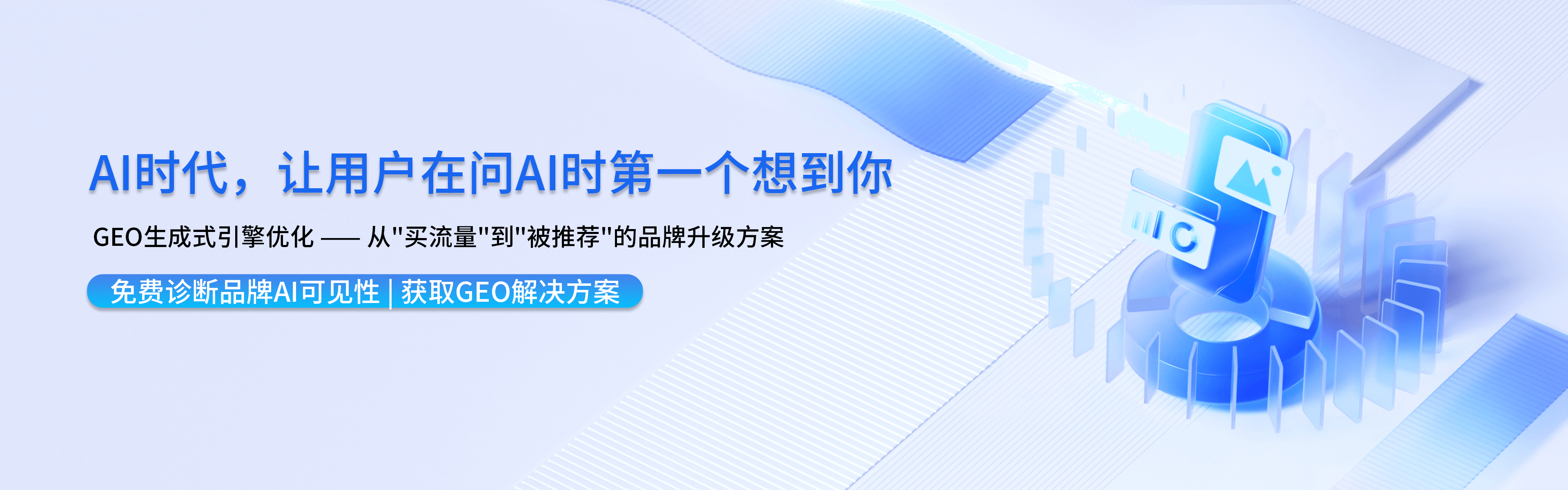 AI时代，让用户在问AI时第一个想到你

GEO生成式引擎优化 —— 从"买流量"到"被推荐"的品牌升级方案

免费诊断品牌AI可见性 | 获取GEO解决方案